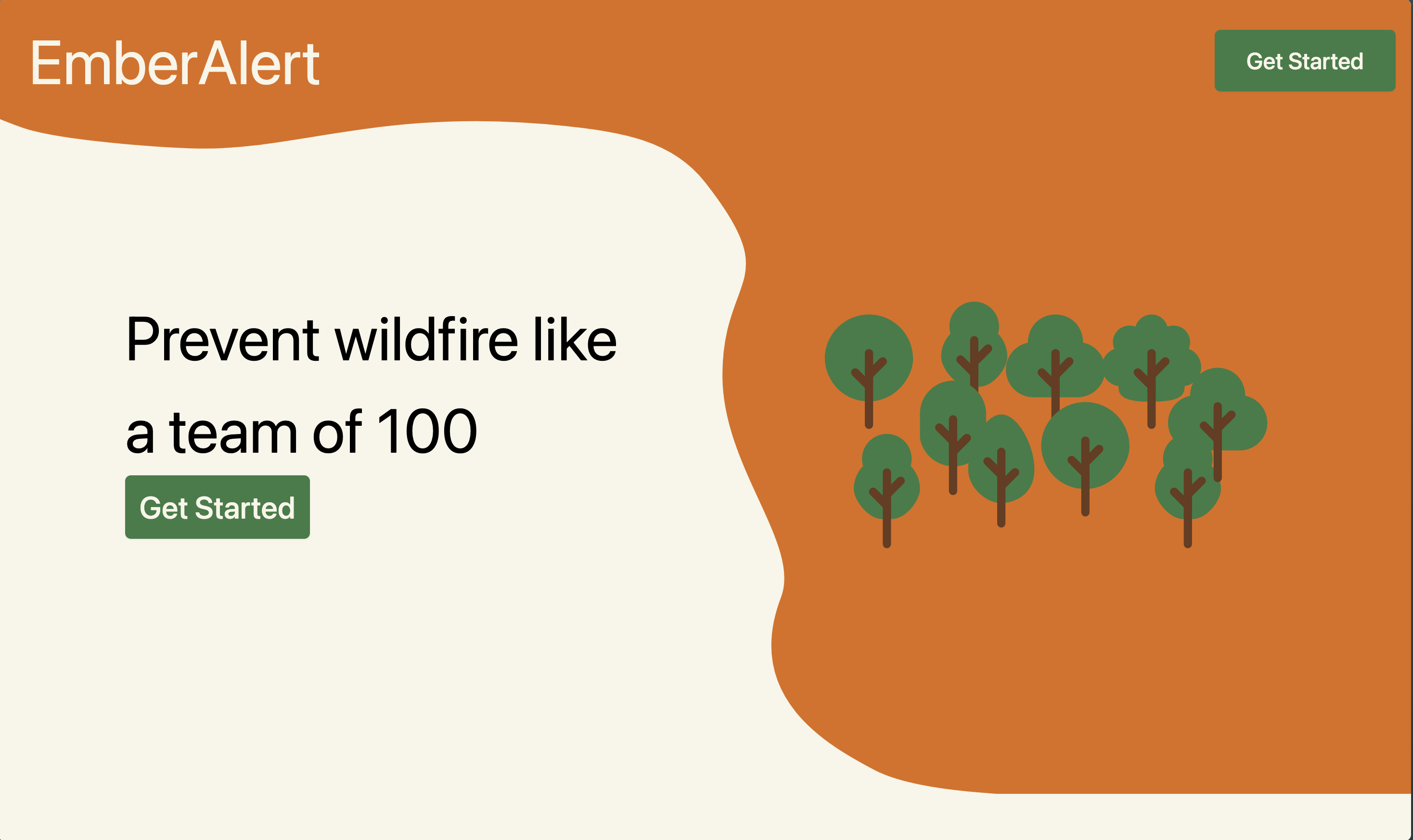 EmberAlert

Get Started

Prevent wildfire like a team of 100

Get Started